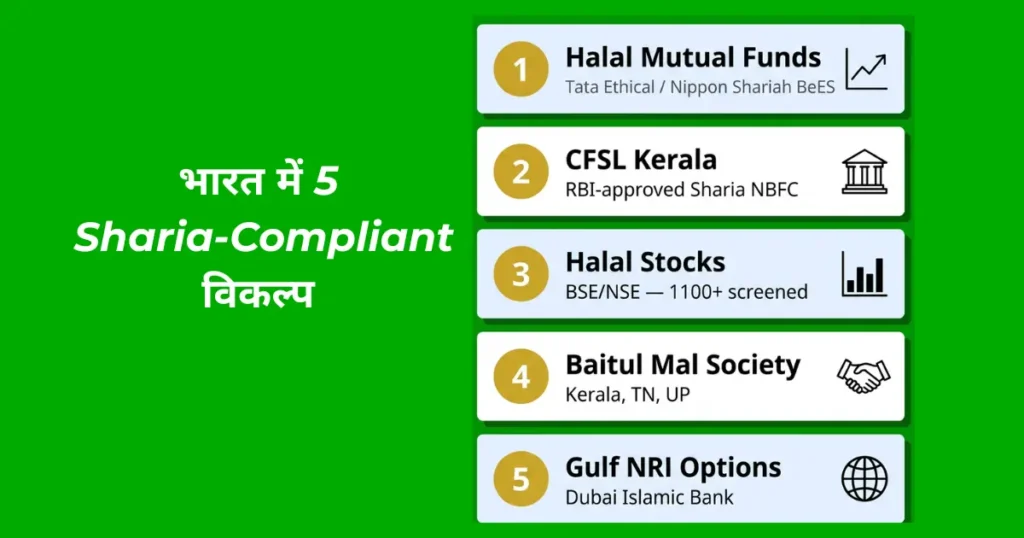 भारत में 5
Sharia-Compliant
विकल्प

1
Halal Mutual Funds
Tata Ethical / Nippon Shariah BeES

2
CFSL Kerala
RBI-approved Sharia NBFC

3
Halal Stocks
BSE/NSE — 1100+ screened

4
Baitul Mal Society
Kerala, TN, UP

5
Gulf NRI Options
Dubai Islamic Bank